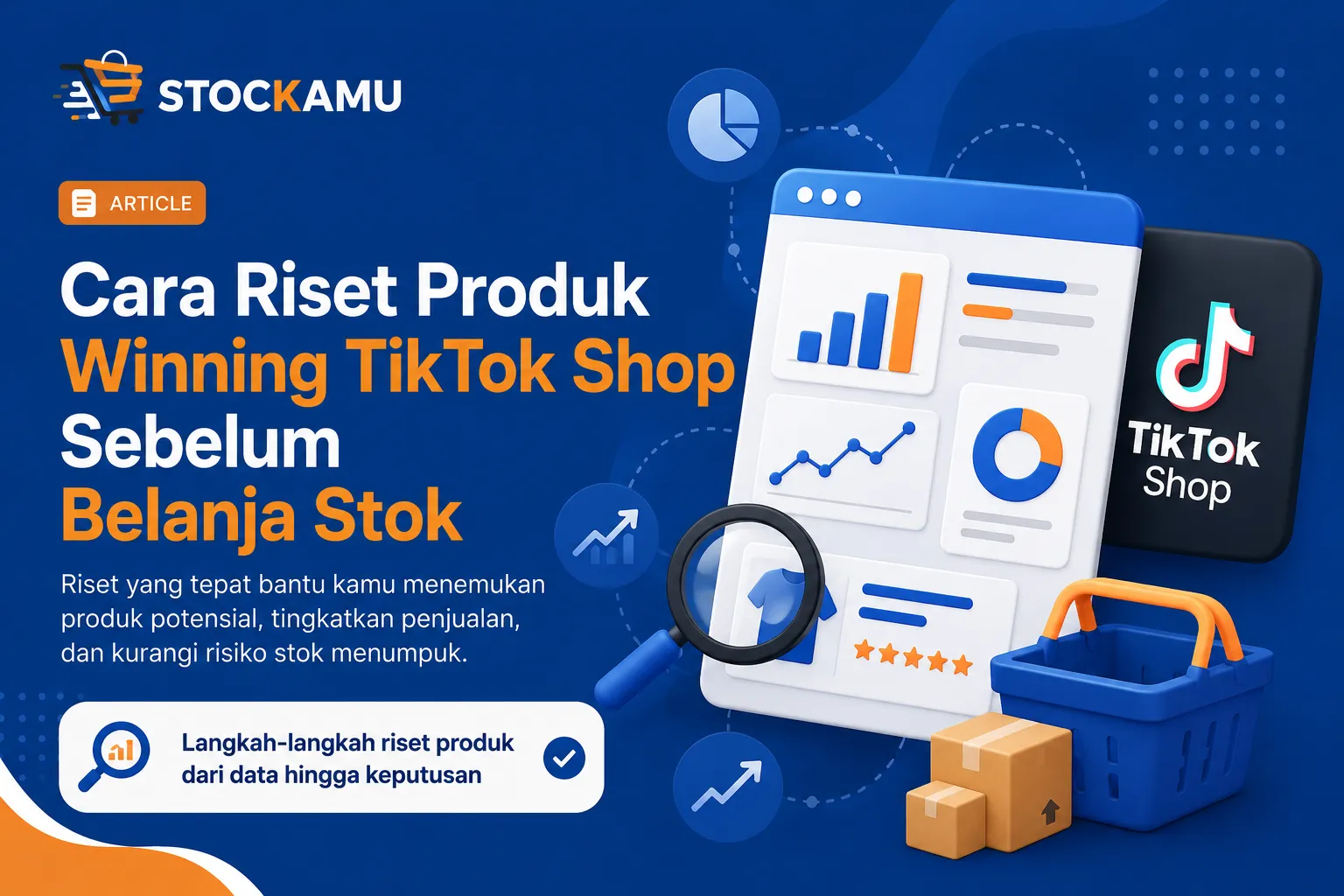 STOCKAMU

ARTICLE

Cara Riset Produk Winning TikTok Shop Sebelum Belanja Stok

Riset yang tepat bantu kamu menemukan produk potensial, tingkatkan penjualan, dan kurangi risiko stok menumpuk.

Langkah-langkah riset produk dari data hingga keputusan

TikTok Shop